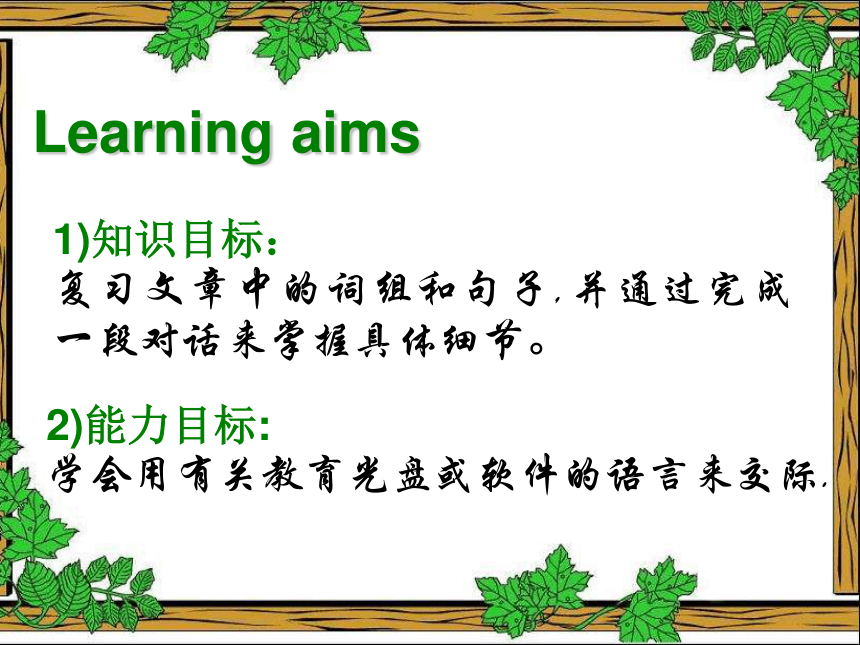 Learning aims

1)知识目标:
复习文章中的词组和句子,并通过完成一段对话来掌握具体细节。

2)能力目标:
学会用有关教育光盘或软件的语言来交际.